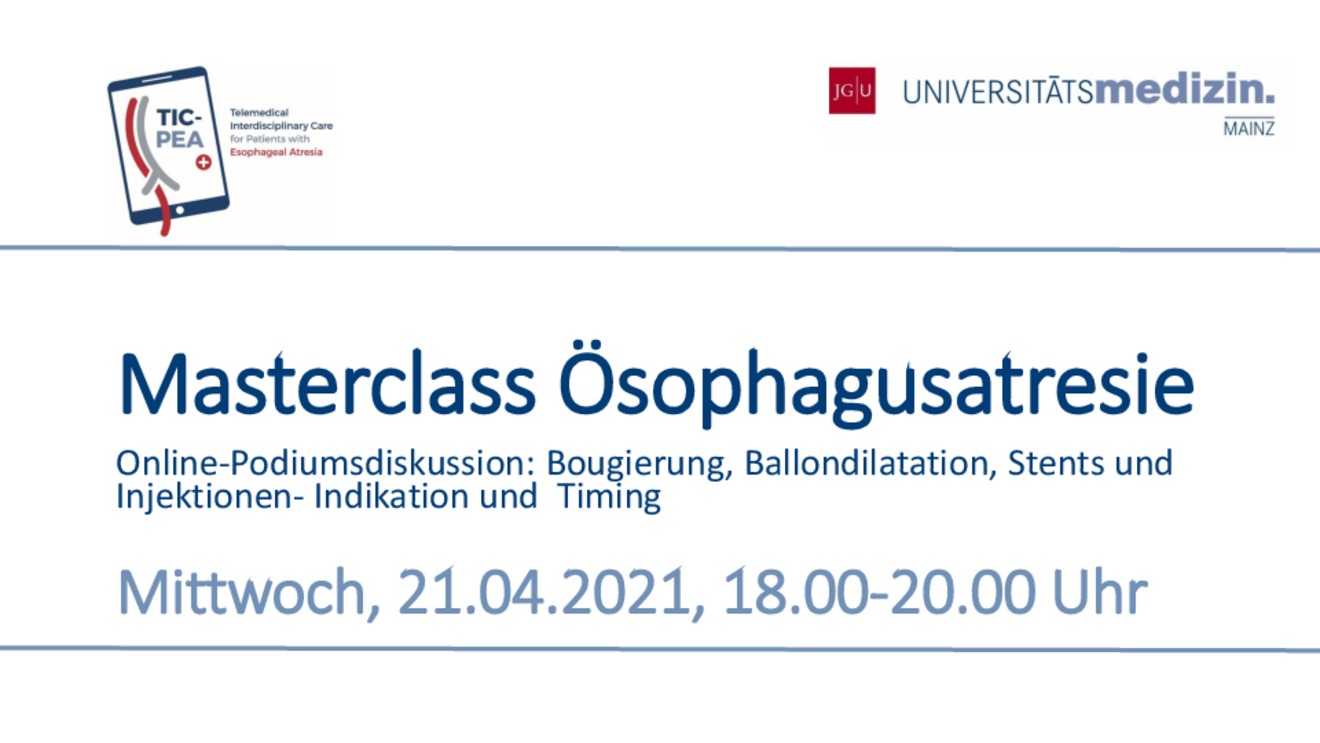 TIC-PEA

Telemedical Interdisciplinary Care for Patients with Esophageal Atresia

JG|U UNIVERSITÄTSmedizin. MAINZ

Masterclass Ösophagusatresie

Online-Podiumsdiskussion: Bougierung, Ballondilatation, Stents und Injektionen- Indikation und Timing

Mittwoch, 21.04.2021, 18.00-20.00 Uhr